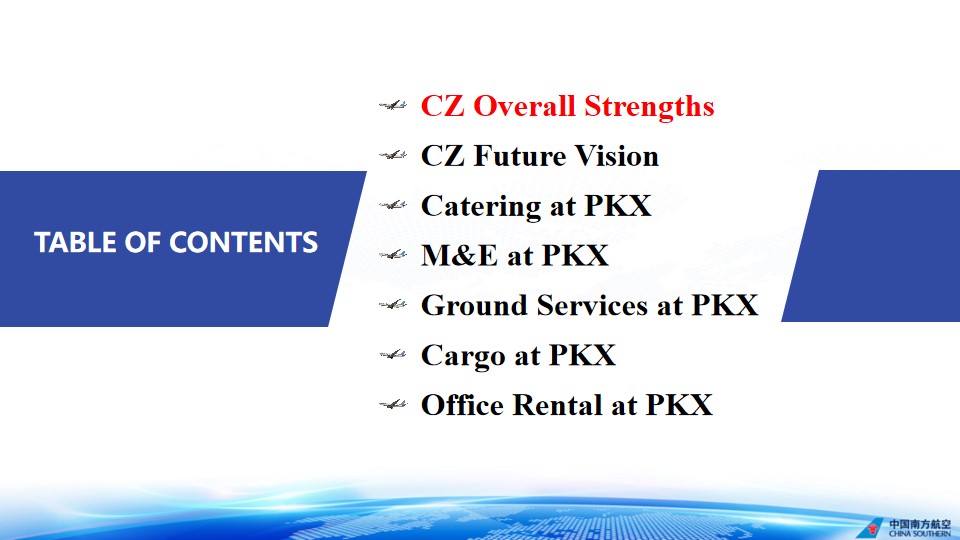 TABLE OF CONTENTS

CZ Overall Strengths
CZ Future Vision
Catering at PKX
M&E at PKX
Ground Services at PKX
Cargo at PKX
Office Rental at PKX

中国南方航空
CHINA SOUTHERN